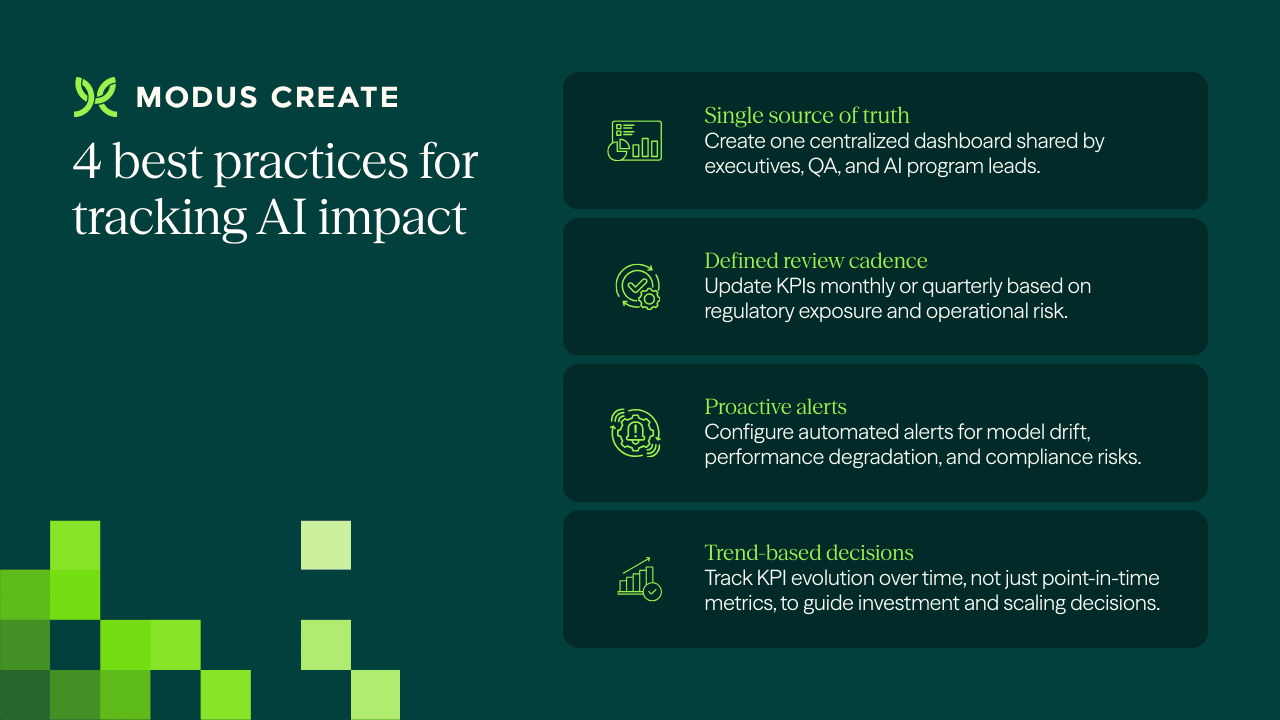 MODUS CREATE

4 best practices for tracking AI impact

Single source of truth
Create one centralized dashboard shared by executives, QA, and AI program leads.

Defined review cadence
Update KPIs monthly or quarterly based on regulatory exposure and operational risk.

Proactive alerts
Configure automated alerts for model drift, performance degradation, and compliance risks.

Trend-based decisions
Track KPI evolution over time, not just point-in-time metrics, to guide investment and scaling decisions.